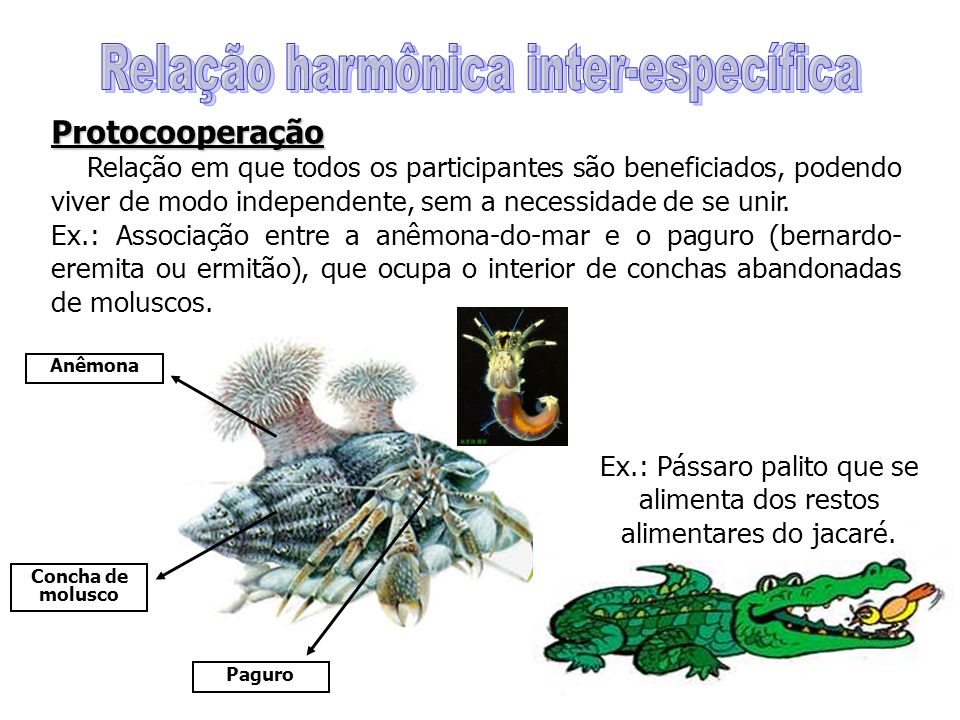 Relação harmônica inter-específica

Protocooperação

Relação em que todos os participantes são beneficiados, podendo viver de modo independente, sem a necessidade de se unir.
Ex.: Associação entre a anêmona-do-mar e o paguro (bernardo-eremita ou ermitão), que ocupa o interior de conchas abandonadas de moluscos.

Anêmona

Concha de molusco

Paguro

Ex.: Pássaro palito que se alimenta dos restos alimentares do jacaré.